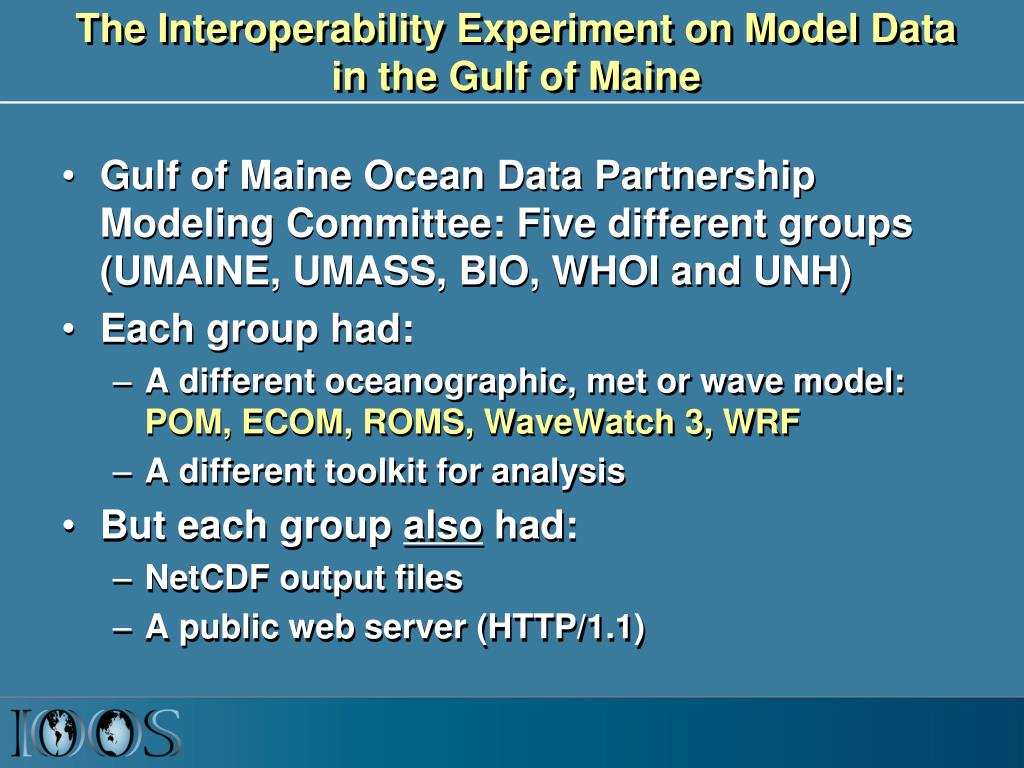 The Interoperability Experiment on Model Data in the Gulf of Maine

• Gulf of Maine Ocean Data Partnership Modeling Committee: Five different groups (UMAINE, UMASS, BIO, WHOI and UNH)
• Each group had:
– A different oceanographic, met or wave model: POM, ECOM, ROMS, WaveWatch 3, WRF
– A different toolkit for analysis
• But each group also had:
– NetCDF output files
– A public web server (HTTP/1.1)

IOOS